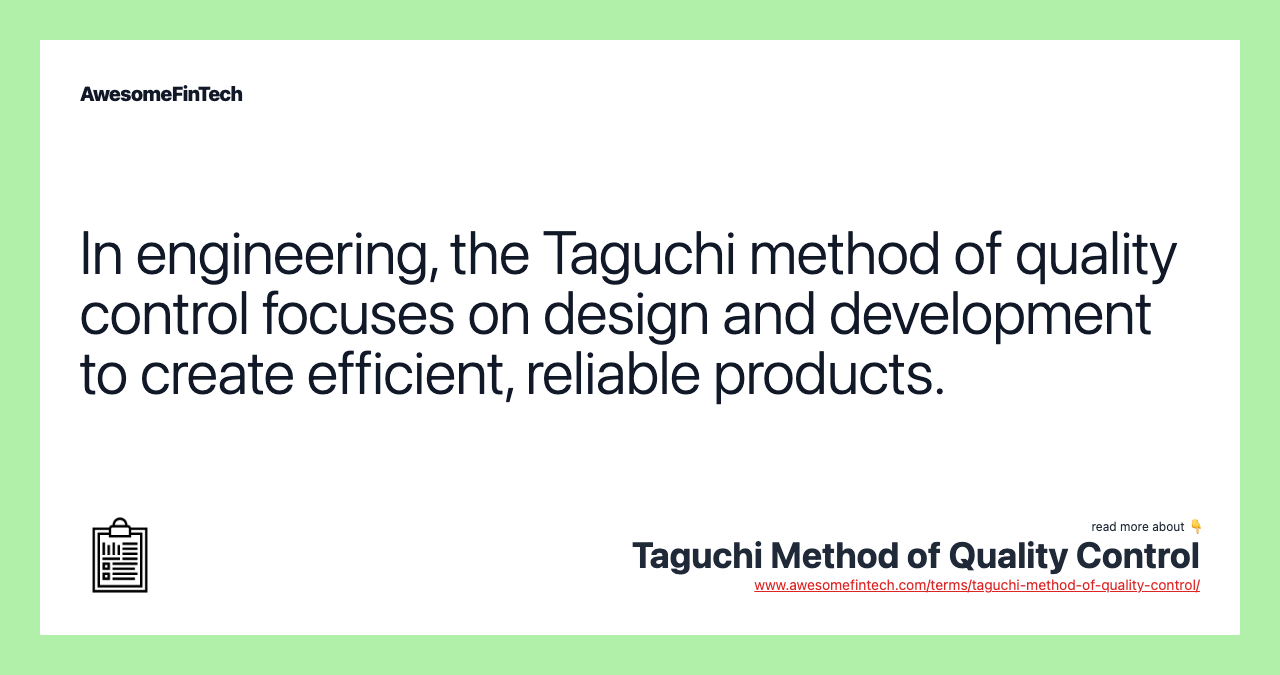 AwesomeFinTech

In engineering, the Taguchi method of quality control focuses on design and development to create efficient, reliable products.

read more about 👇
Taguchi Method of Quality Control
www.awesomefintech.com/terms/taguchi-method-of-quality-control/